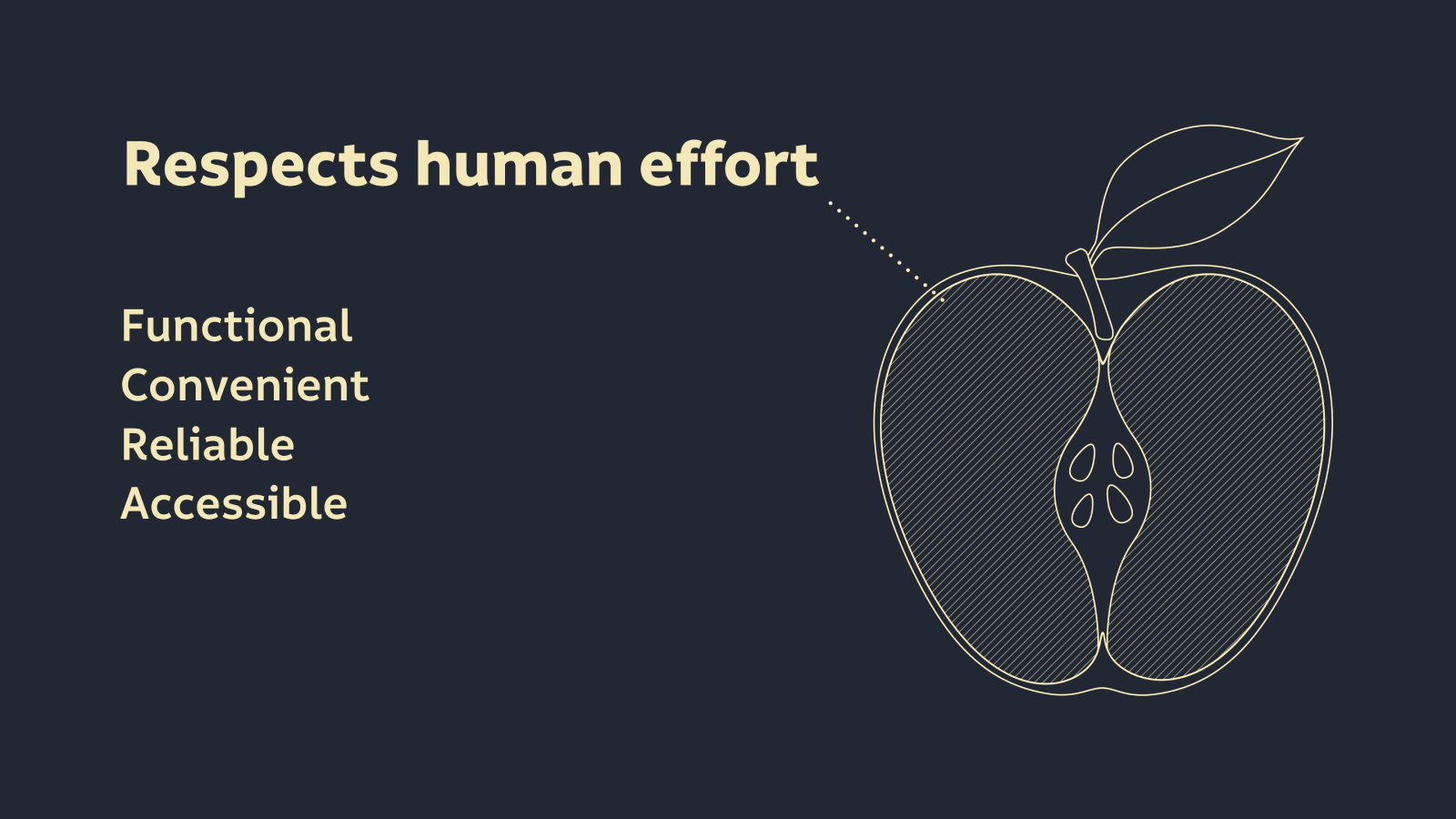 Respects human effort

Functional
Convenient
Reliable
Accessible